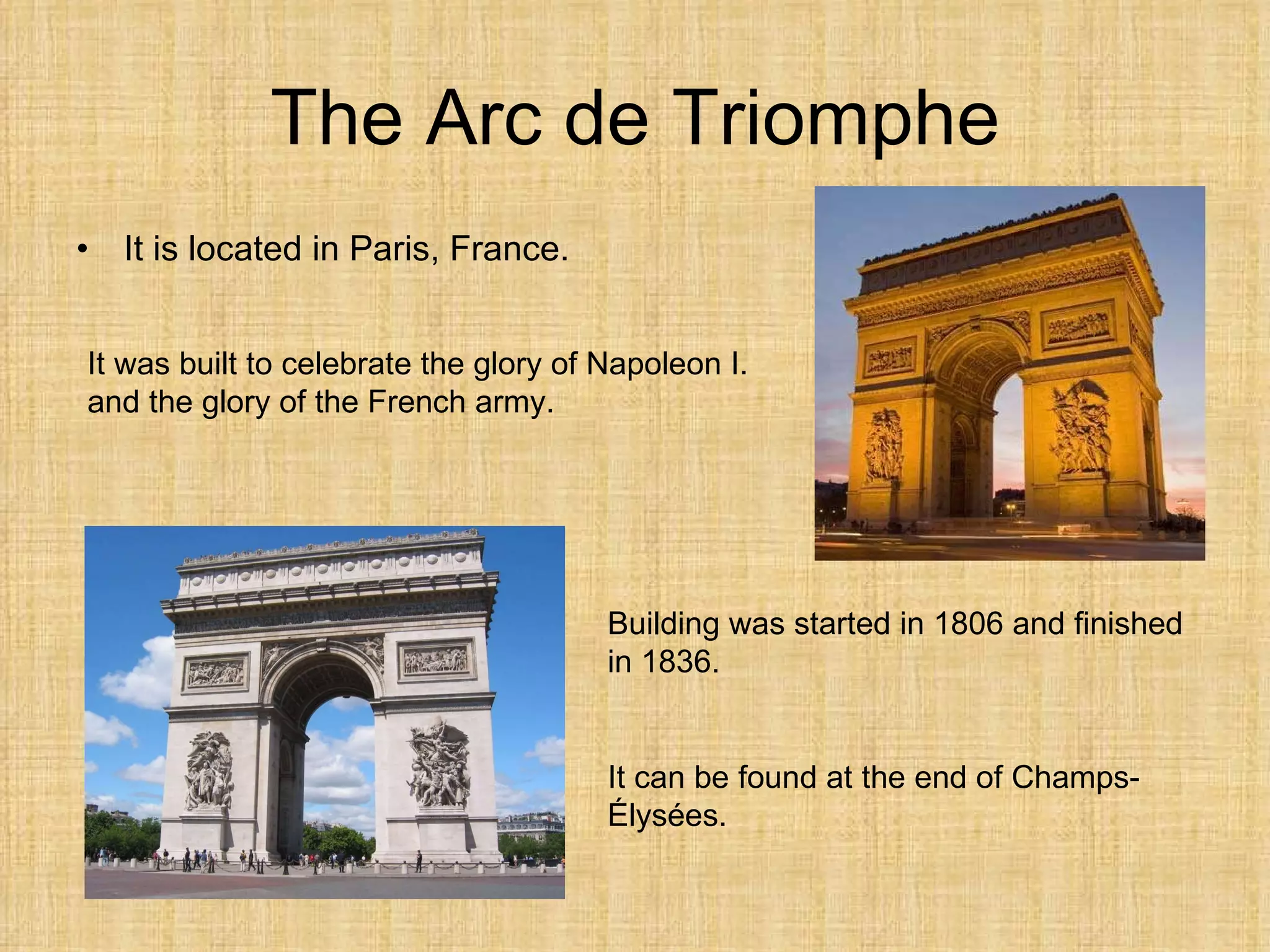 The Arc de Triomphe

• It is located in Paris, France.

It was built to celebrate the glory of Napoleon I. and the glory of the French army.

Building was started in 1806 and finished in 1836.

It can be found at the end of Champs-Élysées.